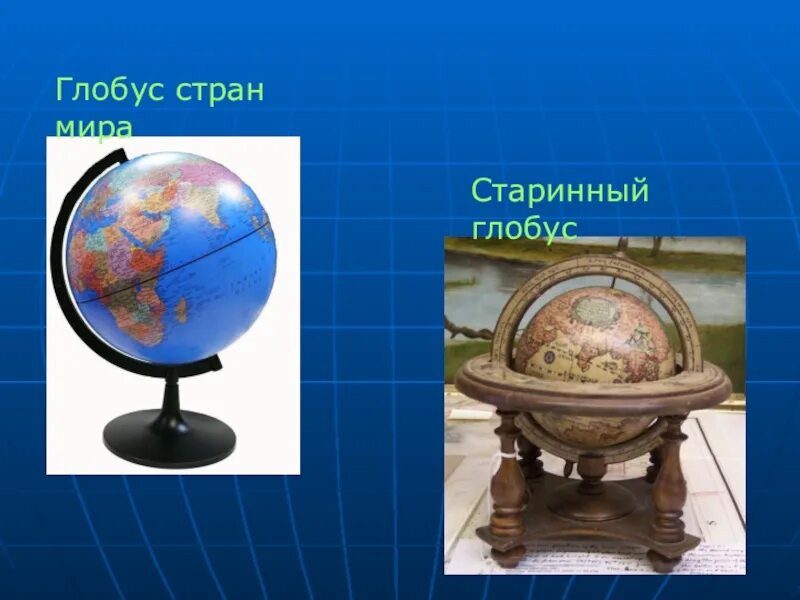 Глобус стран мира

Старинный глобус